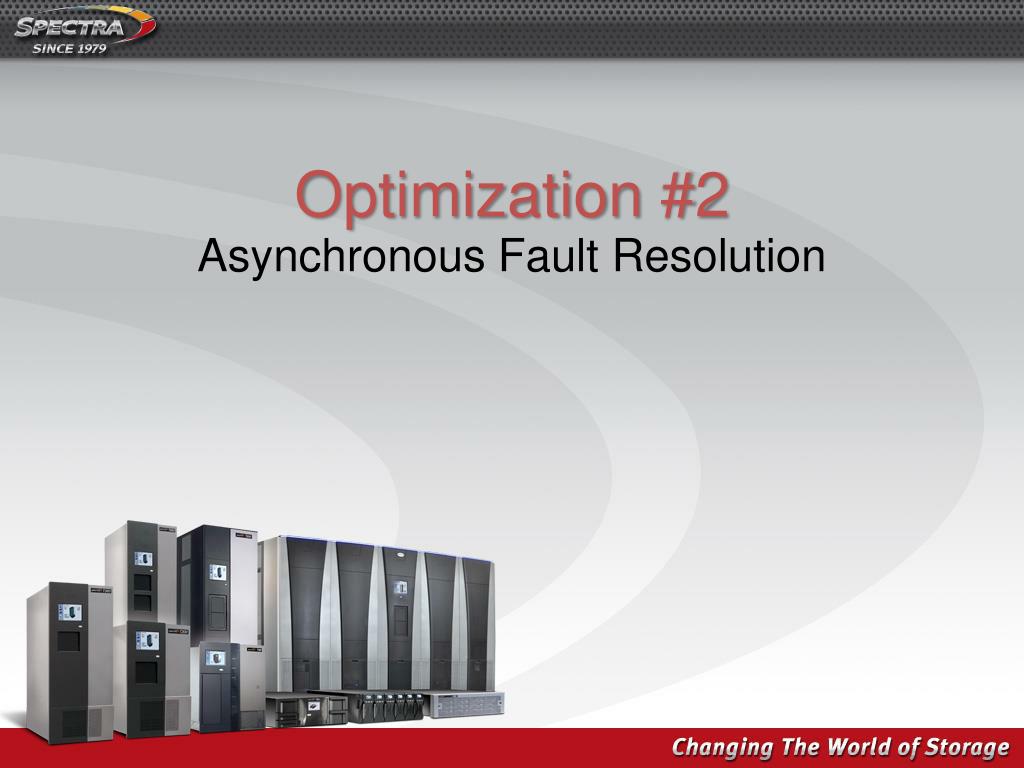 SPECTRA
SINCE 1979

Optimization #2
Asynchronous Fault Resolution

Changing The World of Storage